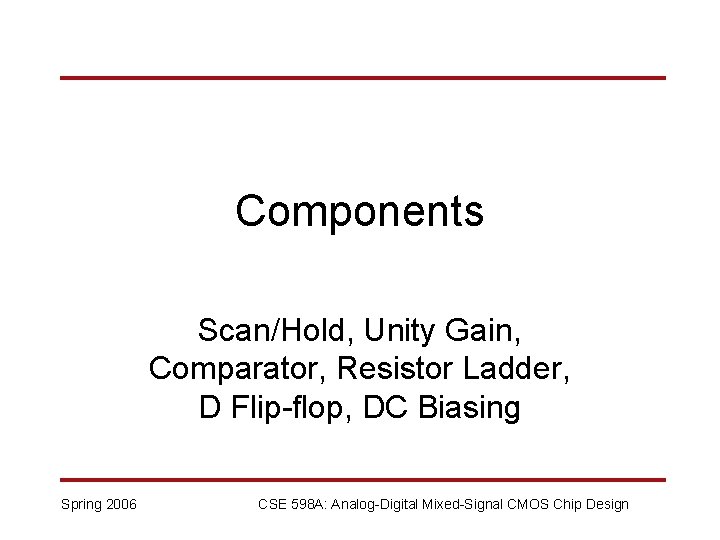 Components

Scan/Hold, Unity Gain, Comparator, Resistor Ladder, D Flip-flop, DC Biasing

Spring 2006

CSE 598A: Analog-Digital Mixed-Signal CMOS Chip Design